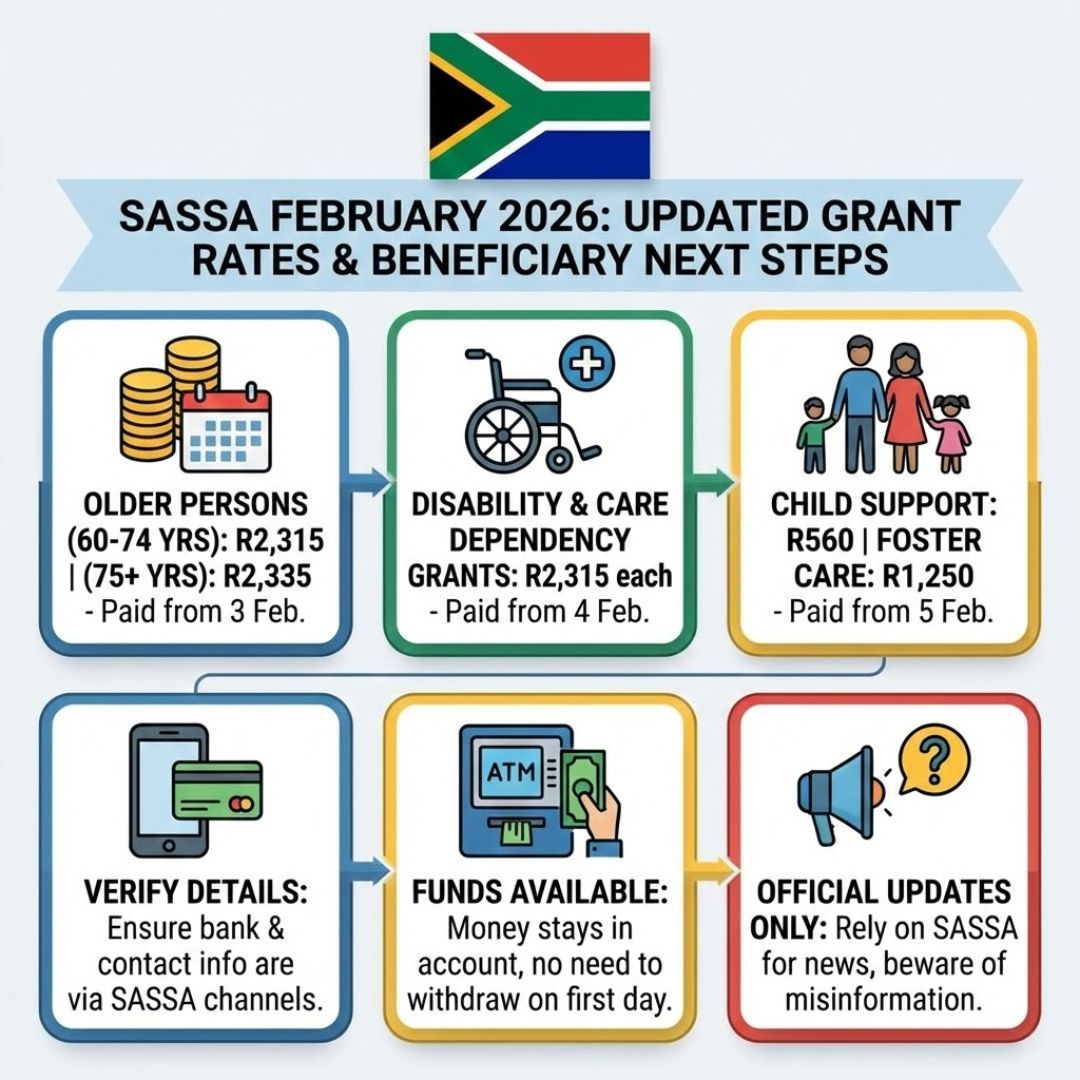 SASSA FEBRUARY 2026: UPDATED GRANT RATES & BENEFICIARY NEXT STEPS

OLDER PERSONS (60-74 YRS): R2,315 | (75+ YRS): R2,335 - Paid from 3 Feb.

DISABILITY & CARE DEPENDENCY GRANTS: R2,315 each - Paid from 4 Feb.

CHILD SUPPORT: R560 | FOSTER CARE: R1,250 - Paid from 5 Feb.

VERIFY DETAILS: Ensure bank & contact info are via SASSA channels.

ATM

FUNDS AVAILABLE: Money stays in account, no need to withdraw on first day.

?

OFFICIAL UPDATES ONLY: Rely on SASSA for news, beware of misinformation.